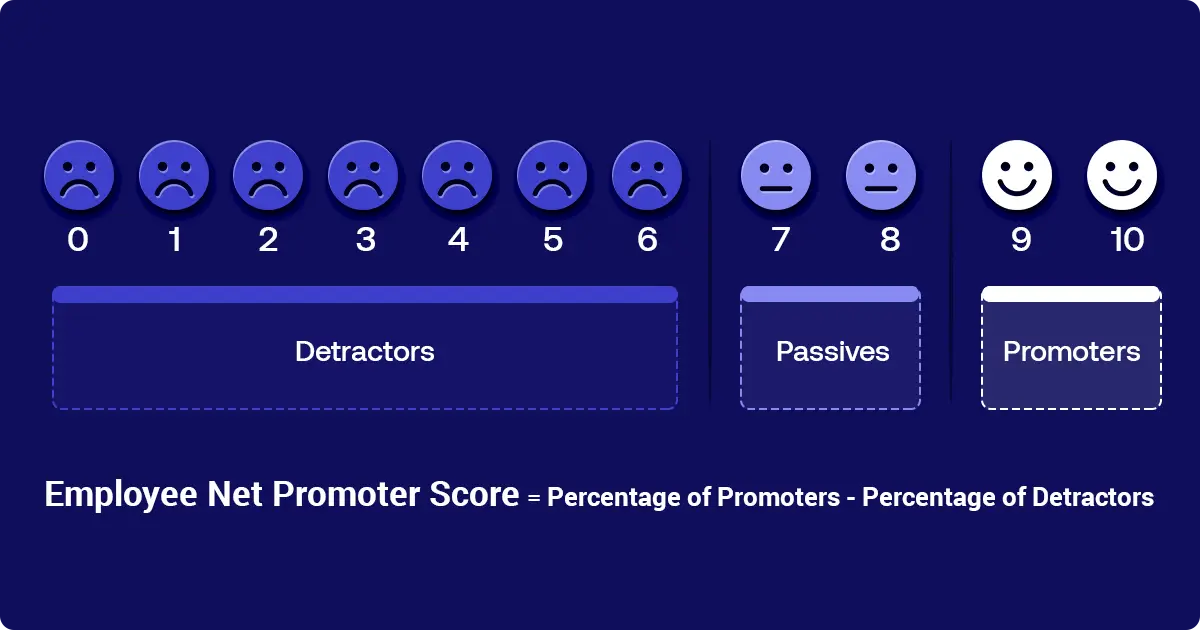 0 1 2 3 4 5 6 7 8 9 10

Detractors

Passives

Promoters

Employee Net Promoter Score = Percentage of Promoters - Percentage of Detractors